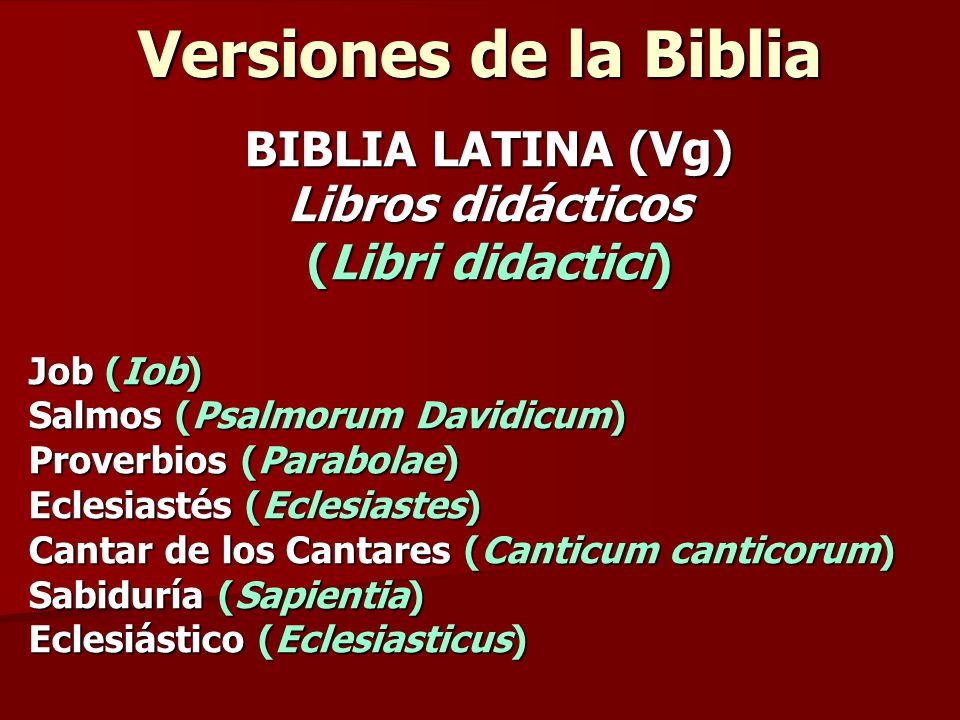 Versiones de la Biblia

BIBLIA LATINA (Vg)
Libros didácticos
(Libri didactici)

Job (Iob)
Salmos (Psalmorum Davidicum)
Proverbios (Parabolae)
Eclesiastés (Eclesiastes)
Cantar de los Cantares (Canticum canticorum)
Sabiduría (Sapientia)
Eclesiástico (Eclesiasticus)